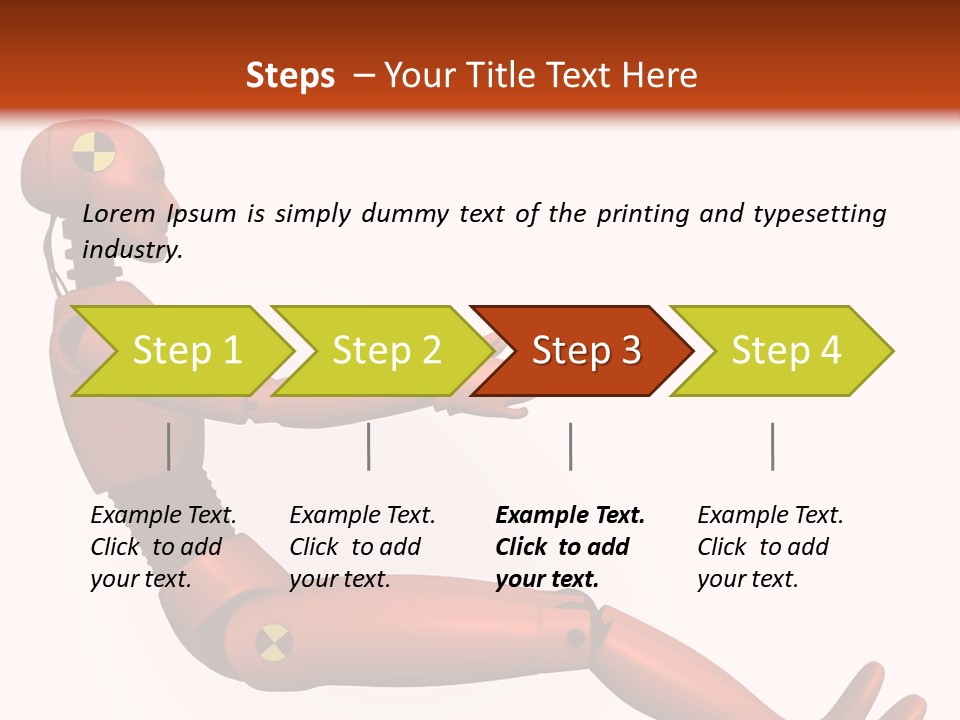 Steps – Your Title Text Here

Lorem Ipsum is simply dummy text of the printing and typesetting industry.

Step 1

Step 2

Step 3

Step 4

Example Text. Click to add your text.

Example Text. Click to add your text.

Example Text. Click to add your text.

Example Text. Click to add your text.